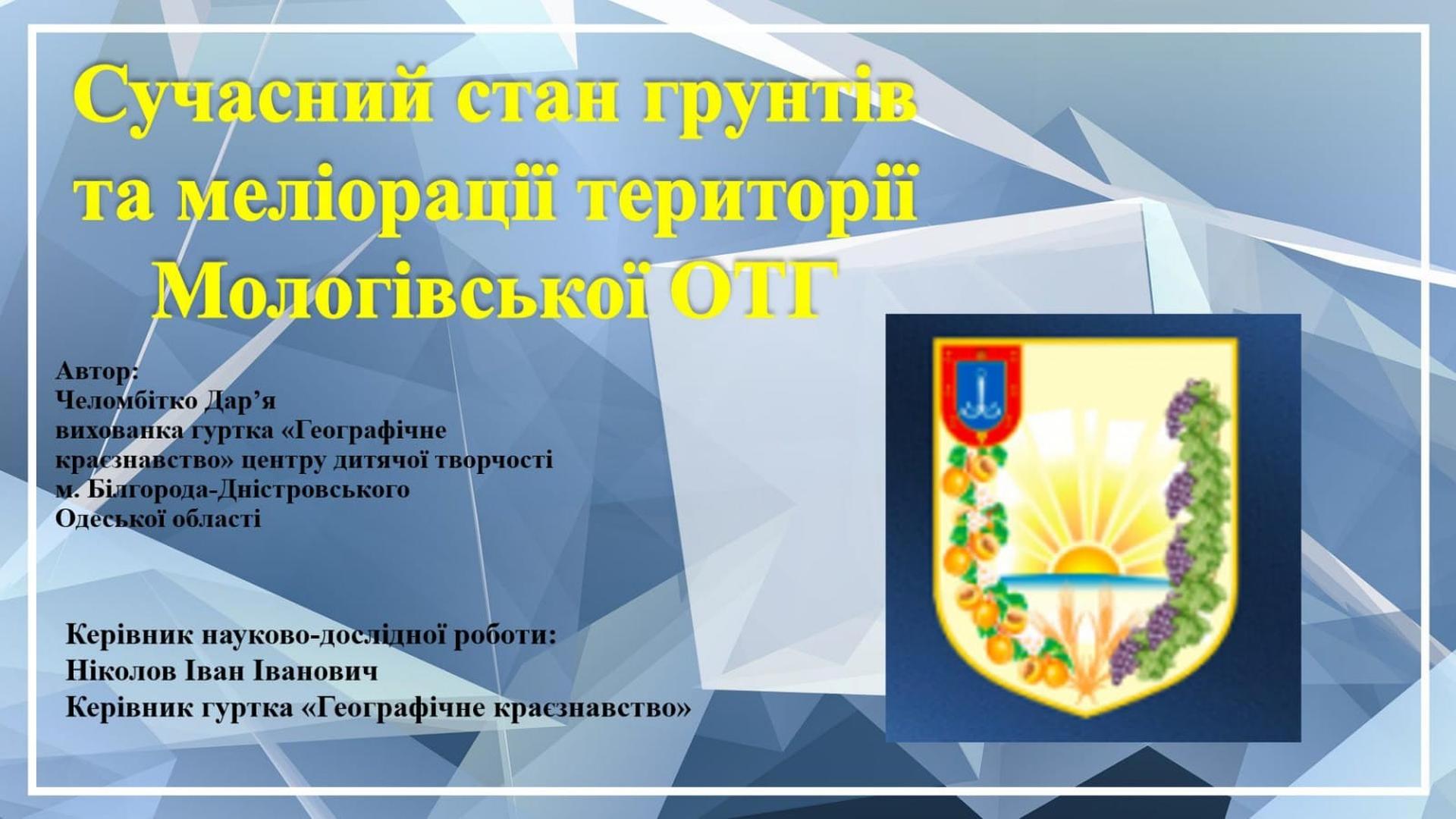 Сучасний стан грунтів та меліорації території Мологівської ОТГ

Автор:
Челомбітко Дар’я
вихованка гуртка «Географічне краєзнавство» центру дитячої творчості м. Білгорода-Дністровського Одеської області

Керівник науково-дослідної роботи:
Ніколов Іван Іванович
Керівник гуртка «Географічне краєзнавство»